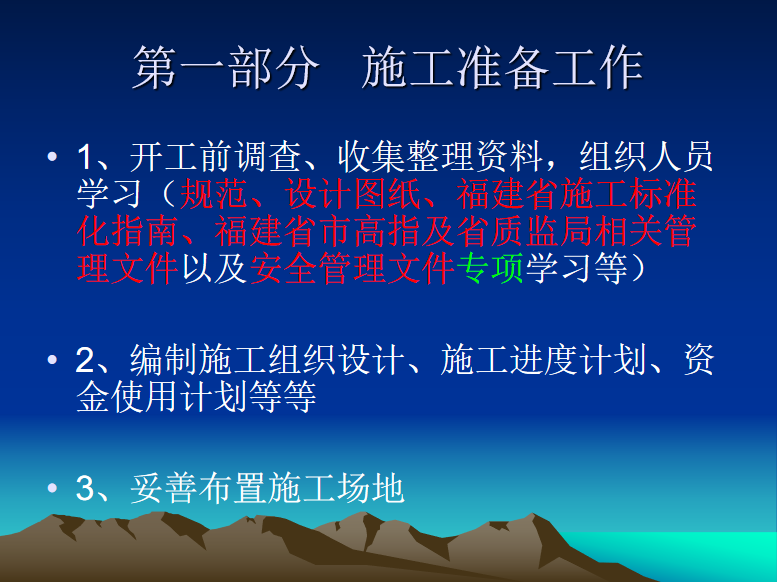 第一部分　施工准备工作

• 1、开工前调查、收集整理资料，组织人员学习（规范、设计图纸、福建省施工标准化指南、福建省市高指及省质监局相关管理文件以及安全管理文件专项学习等）

• 2、编制施工组织设计、施工进度计划、资金使用计划等等

• 3、妥善布置施工场地